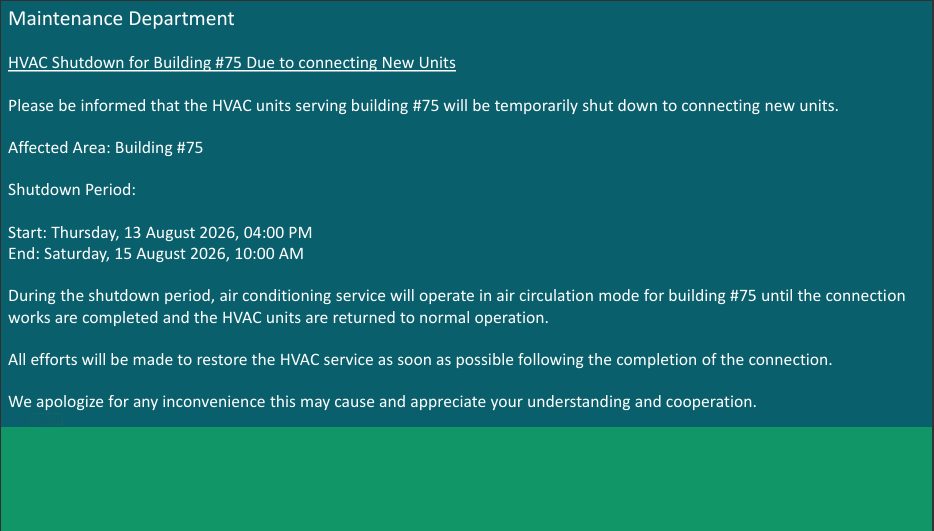 Maintenance Department

HVAC Shutdown for Building #75 Due to connecting New Units

Please be informed that the HVAC units serving building #75 will be temporarily shut down to connecting new units.

Affected Area: Building #75

Shutdown Period:

Start: Thursday, 13 August 2026, 04:00 PM
End: Saturday, 15 August 2026, 10:00 AM

During the shutdown period, air conditioning service will operate in air circulation mode for building #75 until the connection works are completed and the HVAC units are returned to normal operation.

All efforts will be made to restore the HVAC service as soon as possible following the completion of the connection.

We apologize for any inconvenience this may cause and appreciate your understanding and cooperation.